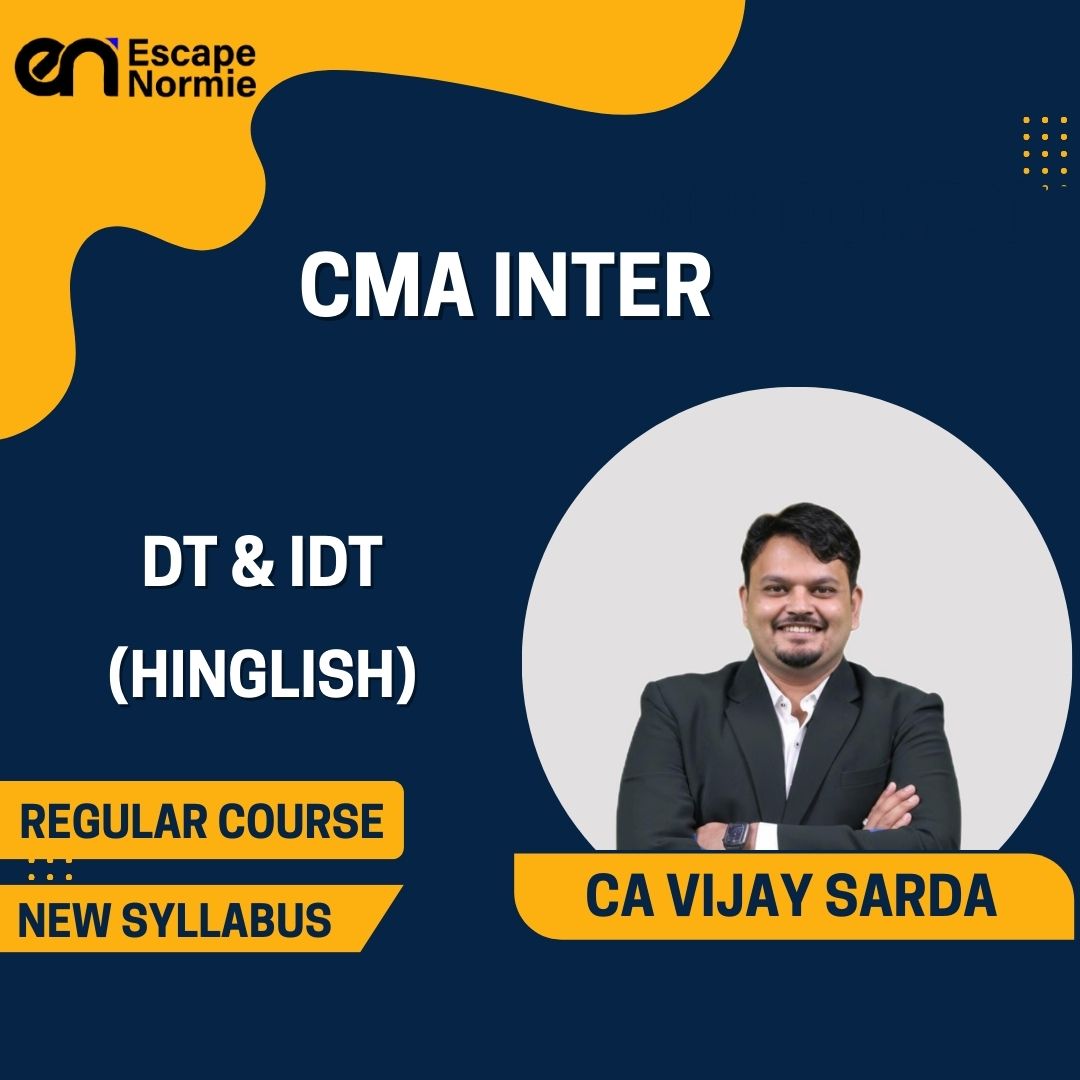 en Escape Normie

CMA INTER

DT & IDT
(HINGLISH)

REGULAR COURSE
NEW SYLLABUS

CA VIJAY SARDA